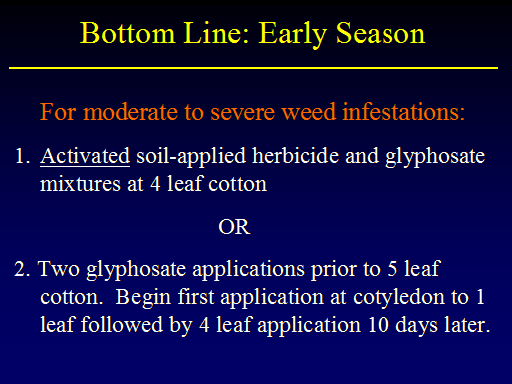 Bottom Line: Early Season

For moderate to severe weed infestations:

1. Activated soil-applied herbicide and glyphosate mixtures at 4 leaf cotton

OR

2. Two glyphosate applications prior to 5 leaf cotton. Begin first application at cotyledon to 1 leaf followed by 4 leaf application 10 days later.